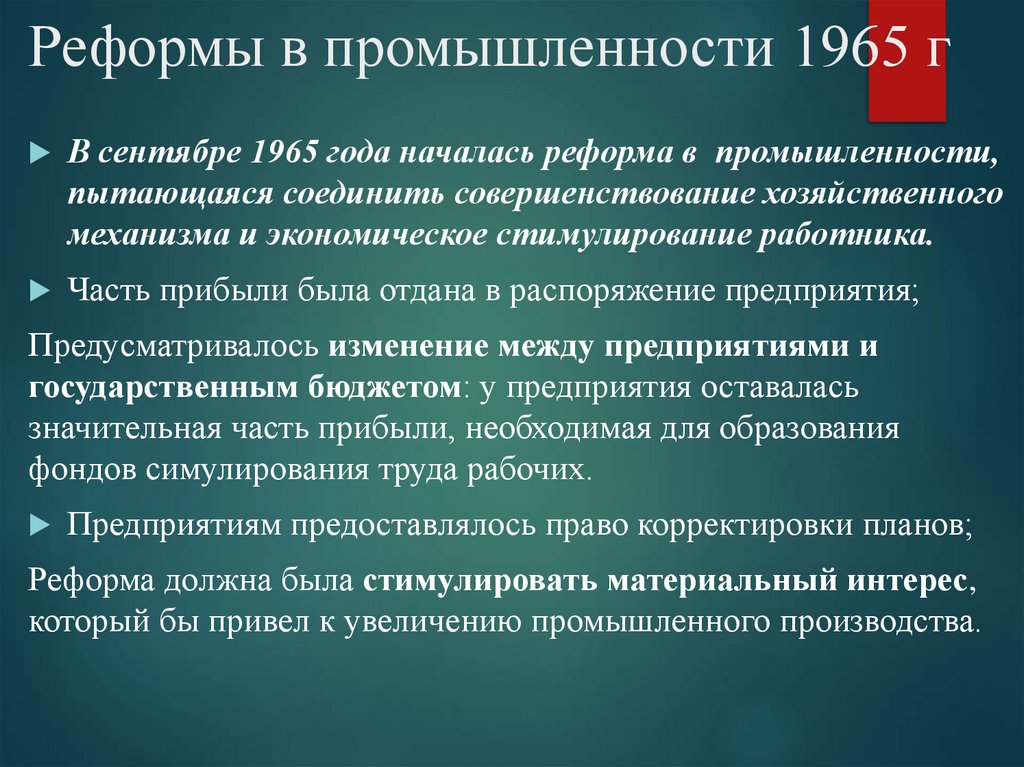 Реформы в промышленности 1965 г

В сентябре 1965 года началась реформа в промышленности, пытающаяся соединить совершенствование хозяйственного механизма и экономическое стимулирование работника.

Часть прибыли была отдана в распоряжение предприятия;

Предусматривалось изменение между предприятиями и государственным бюджетом: у предприятия оставалась значительная часть прибыли, необходимая для образования фондов симулирования труда рабочих.

Предприятиям предоставлялось право корректировки планов;

Реформа должна была стимулировать материальный интерес, который бы привел к увеличению промышленного производства.